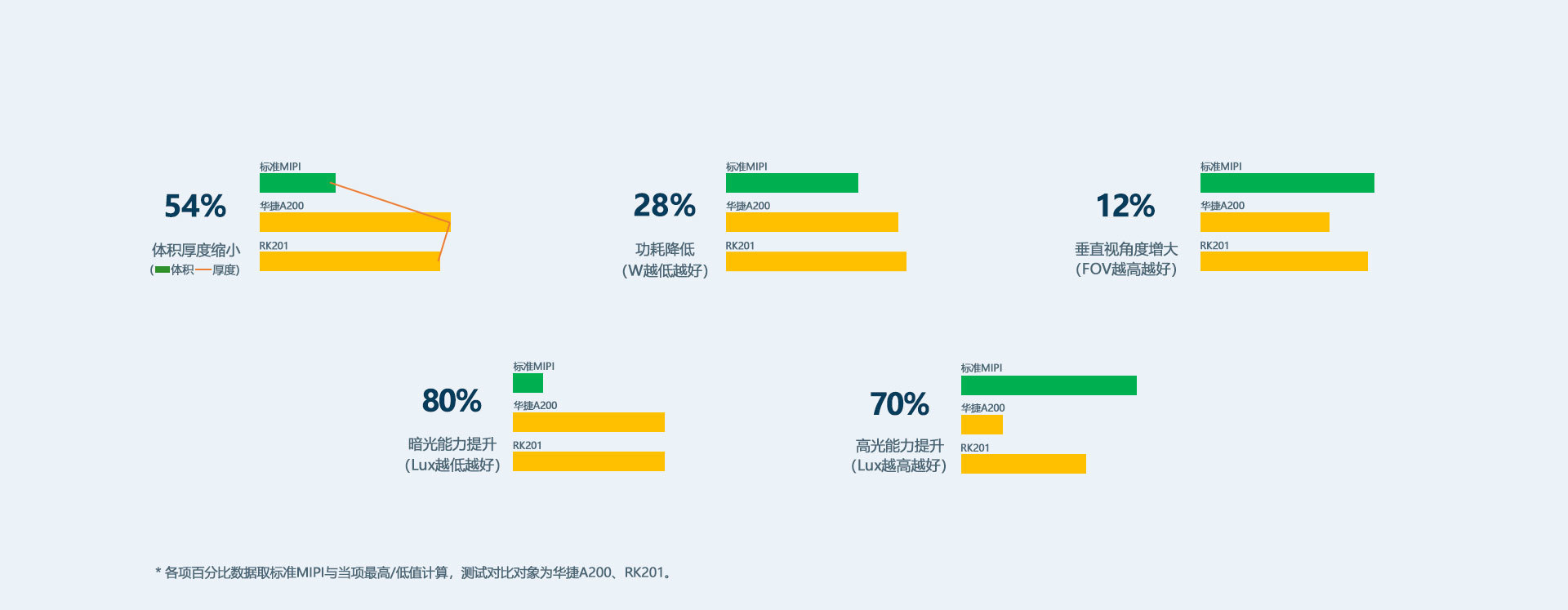 54%

体积厚度缩小
(体积 厚度)

标准MIPI

华捷A200

RK201

28%

功耗降低
(W越低越好)

标准MIPI

华捷A200

RK201

12%

垂直视角度增大
(FOV越高越好)

标准MIPI

华捷A200

RK201

80%

暗光能力提升
(Lux越低越好)

标准MIPI

华捷A200

RK201

70%

高光能力提升
(Lux越高越好)

标准MIPI

华捷A200

RK201

* 各项百分比数据取标准MIPI与当项最高/低值计算，测试对比对象为华捷A200、RK201。